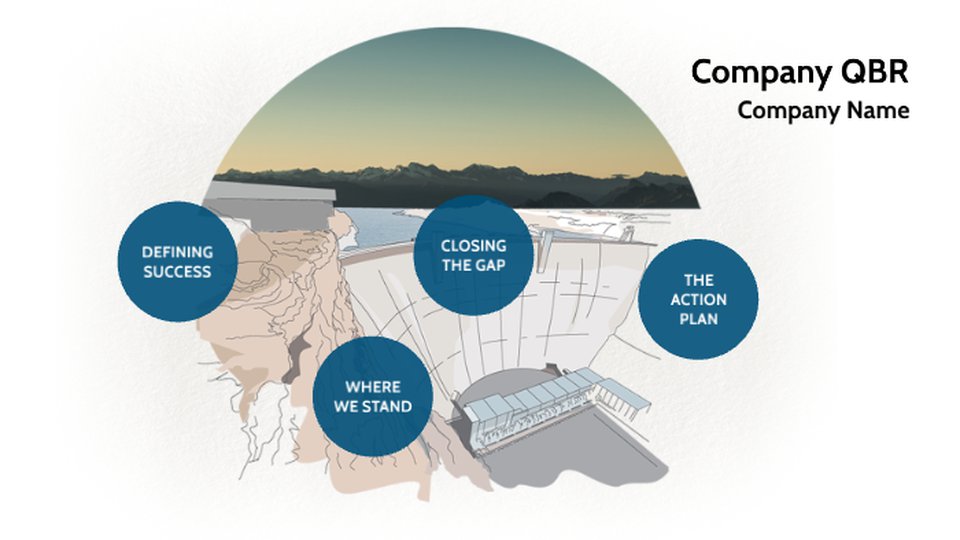 Company QBR
Company Name

DEFINING SUCCESS

CLOSING THE GAP

THE ACTION PLAN

WHERE WE STAND